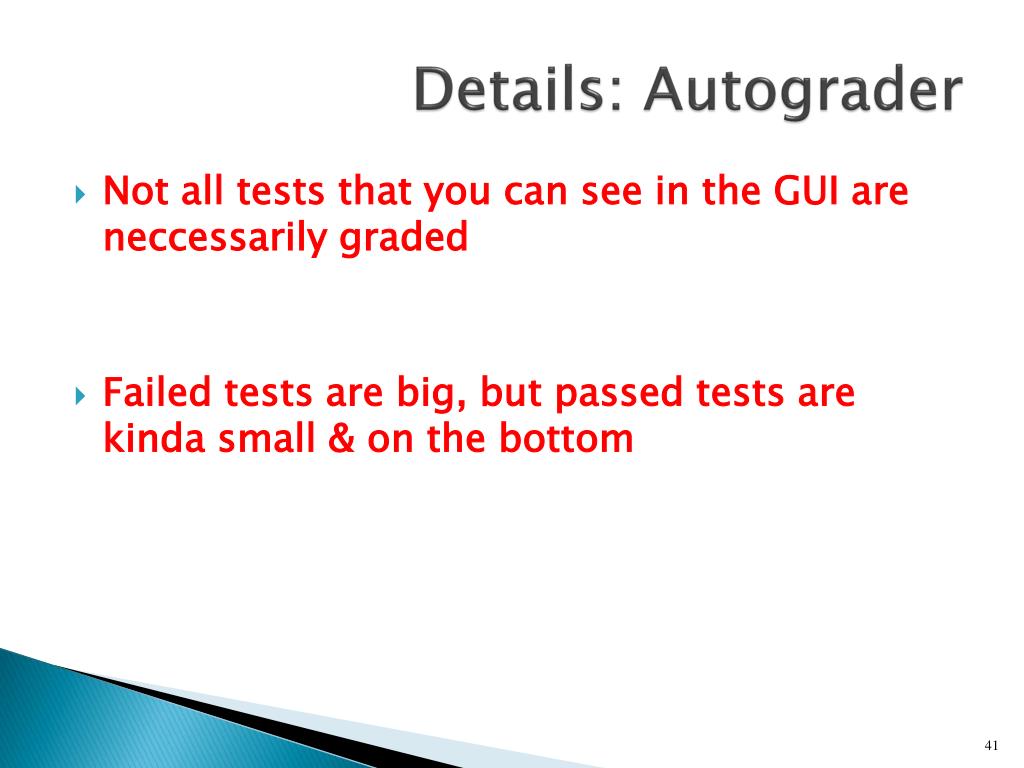 Details: Autograder

Not all tests that you can see in the GUI are neccessarily graded

Failed tests are big, but passed tests are kinda small & on the bottom

41